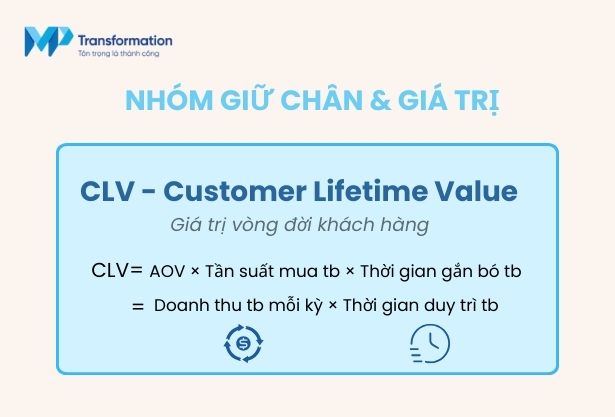 MP Transformation
Tôn trọng là thành công

NHÓM GIỮ CHÂN & GIÁ TRỊ

CLV - Customer Lifetime Value
Giá trị vòng đời khách hàng

CLV= AOV × Tần suất mua tb × Thời gian gắn bó tb
= Doanh thu tb mỗi kỳ × Thời gian duy trì tb